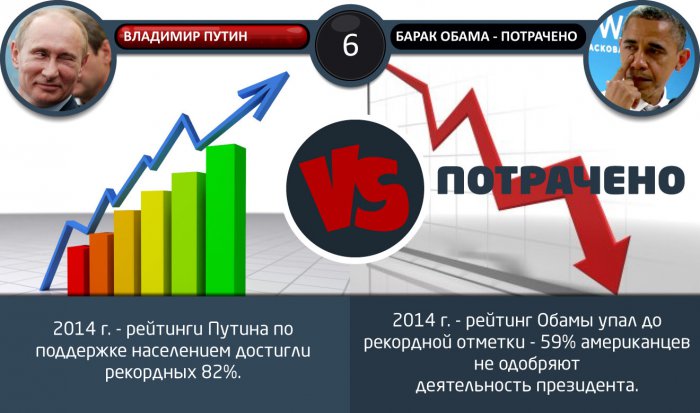 ВЛАДИМИР ПУТИН

6

БАРАК ОБАМА - ПОТРАЧЕНО

VS

ПОТРАЧЕНО

2014 г. - рейтинги Путина по поддержке населением достигли рекордных 82%.

2014 г. - рейтинг Обамы упал до рекордной отметки - 59% американцев не одобряют деятельность президента.